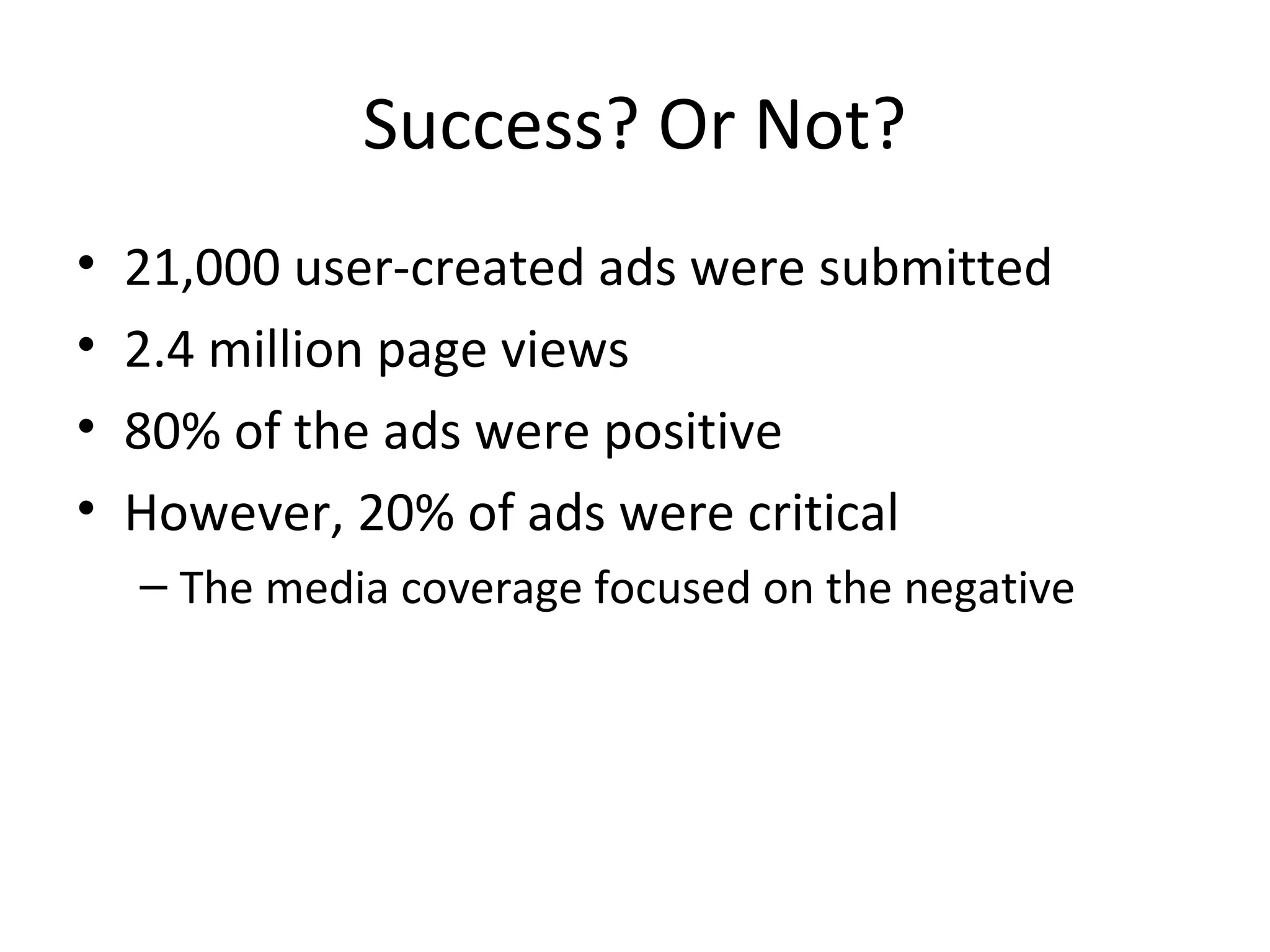 Success? Or Not?

• 21,000 user-created ads were submitted
• 2.4 million page views
• 80% of the ads were positive
• However, 20% of ads were critical
– The media coverage focused on the negative